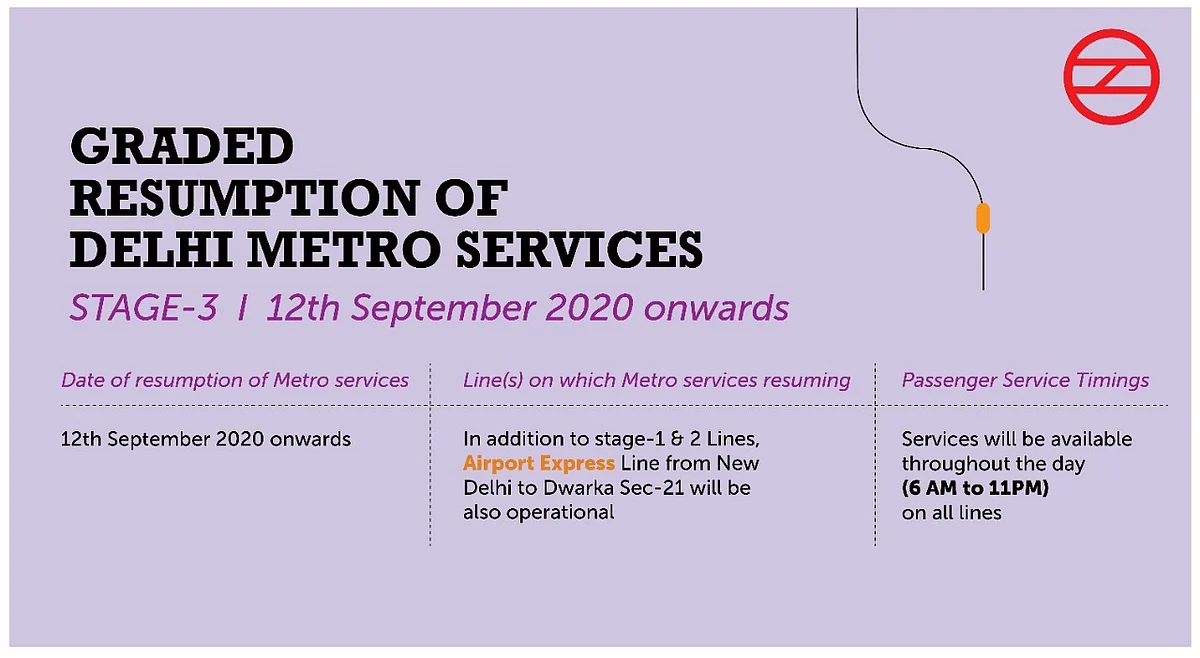 GRADED RESUMPTION OF DELHI METRO SERVICES

STAGE-3 I 12th September 2020 onwards

| Date of resumption of Metro services | Line(s) on which Metro services resuming | Passenger Service Timings |
|---|---|---|
| 12th September 2020 onwards | In addition to stage-1 & 2 Lines, Airport Express Line from New Delhi to Dwarka Sec-21 will be also operational | Services will be available throughout the day (6 AM to 11PM) on all lines |